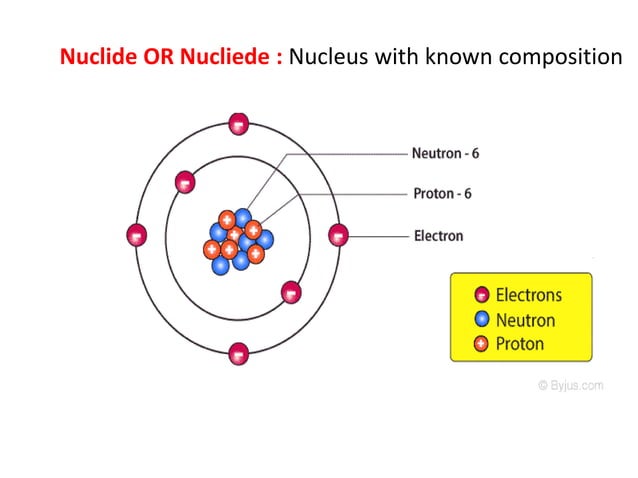 Nuclide OR Nucliede : Nucleus with known composition

Neutron - 6

Proton - 6

Electron

Electrons
Neutron
Proton

© Byjus.com